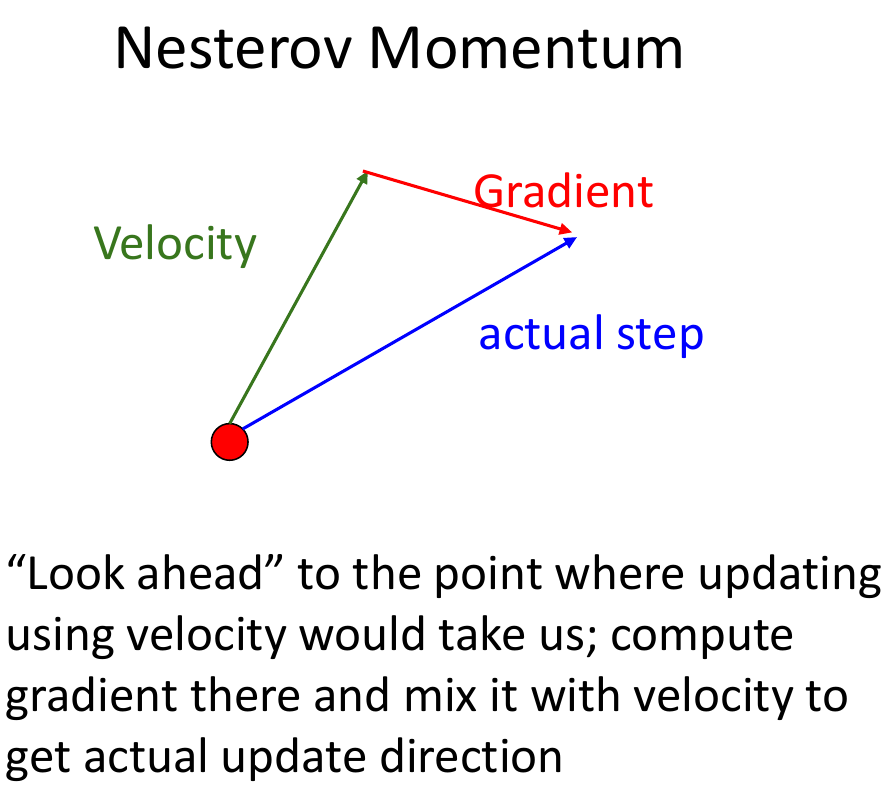 Nesterov Momentum

Gradient

Velocity

actual step

“Look ahead” to the point where updating using velocity would take us; compute gradient there and mix it with velocity to get actual update direction